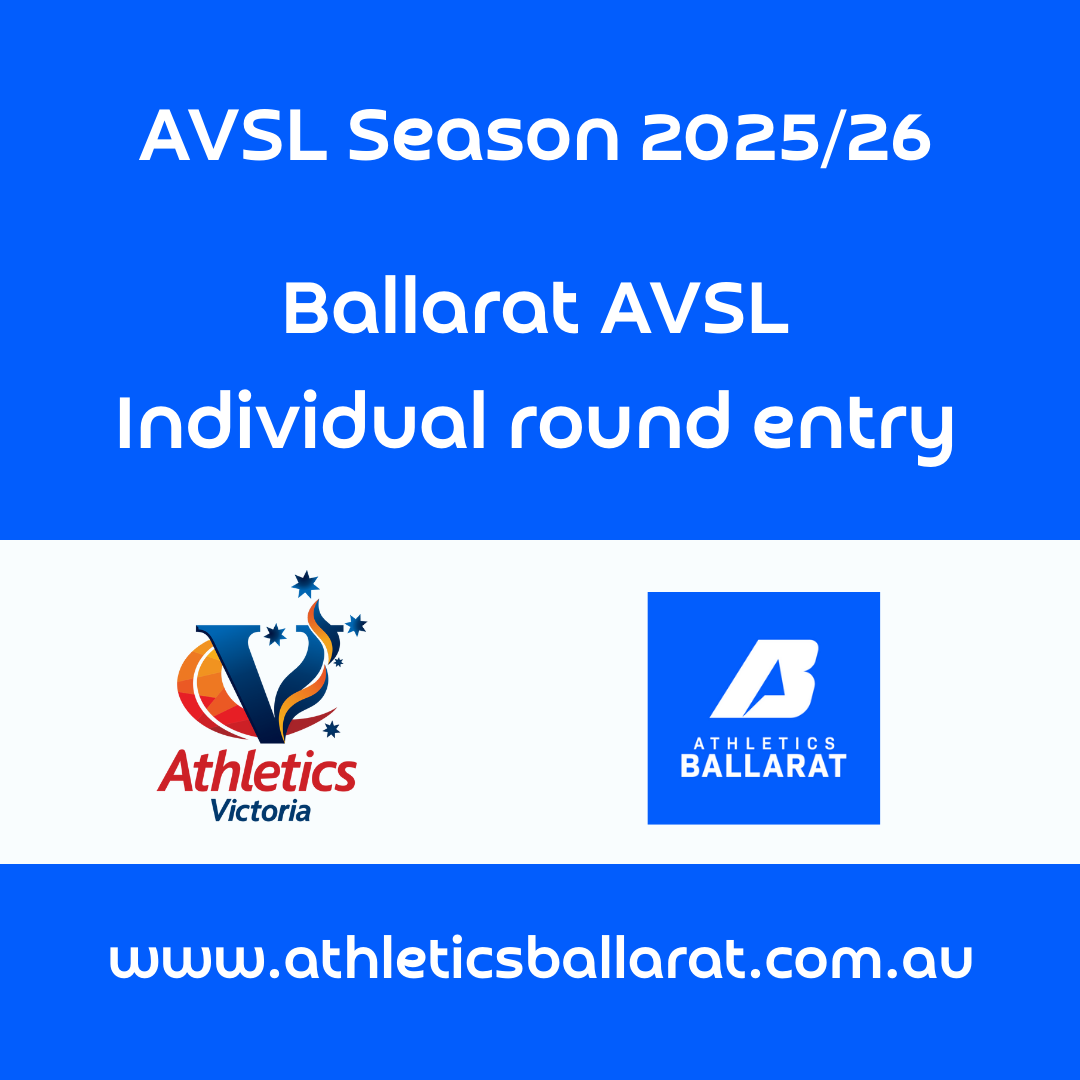 AVSL Season 2025/26

Ballarat AVSL
Individual round entry

Athletics
Victoria

ATHLETICS
BALLARAT

www.athleticsballarat.com.au